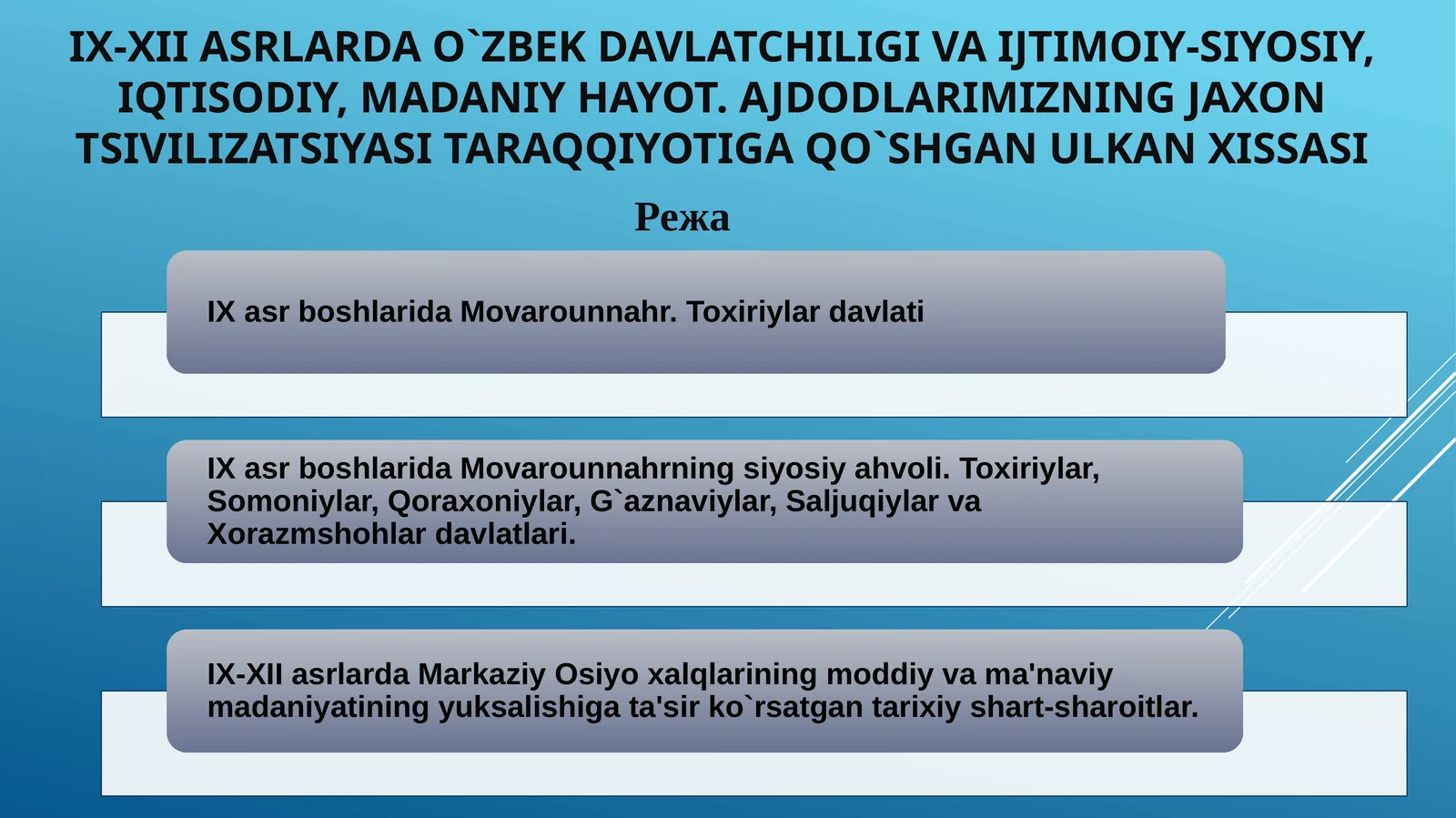 IX-XII ASRLARDA O`ZBEK DAVLATCHILIGI VA IJTIMOIY-SIYOSIY, IQTISODIY, MADANIY HAYOT. AJDODLARIMIZNING JAXON TSIVILIZATSIYASI TARAQQIYOTIGA QO`SHGAN ULKAN XISSASI

Режа

IX asr boshlarida Movarounnahr. Toxiriylar davlati

IX asr boshlarida Movarounnahrning siyosiy ahvoli. Toxiriylar, Somoniylar, Qoraxoniylar, G`aznaviylar, Saljuqiylar va Xorazmshohlar davlatlari.

IX-XII asrlarda Markaziy Osiyo xalqlarining moddiy va ma'naviy madaniyatining yuksalishiga ta'sir ko`rsatgan tarixiy shart-sharoitlar.